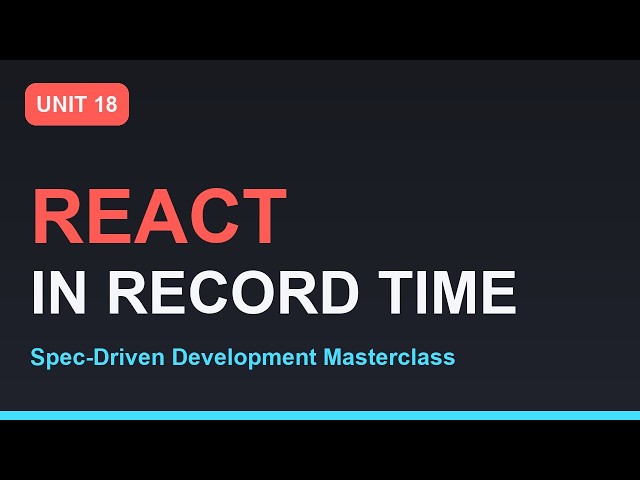 UNIT 18

REACT
IN RECORD TIME

Spec-Driven Development Masterclass